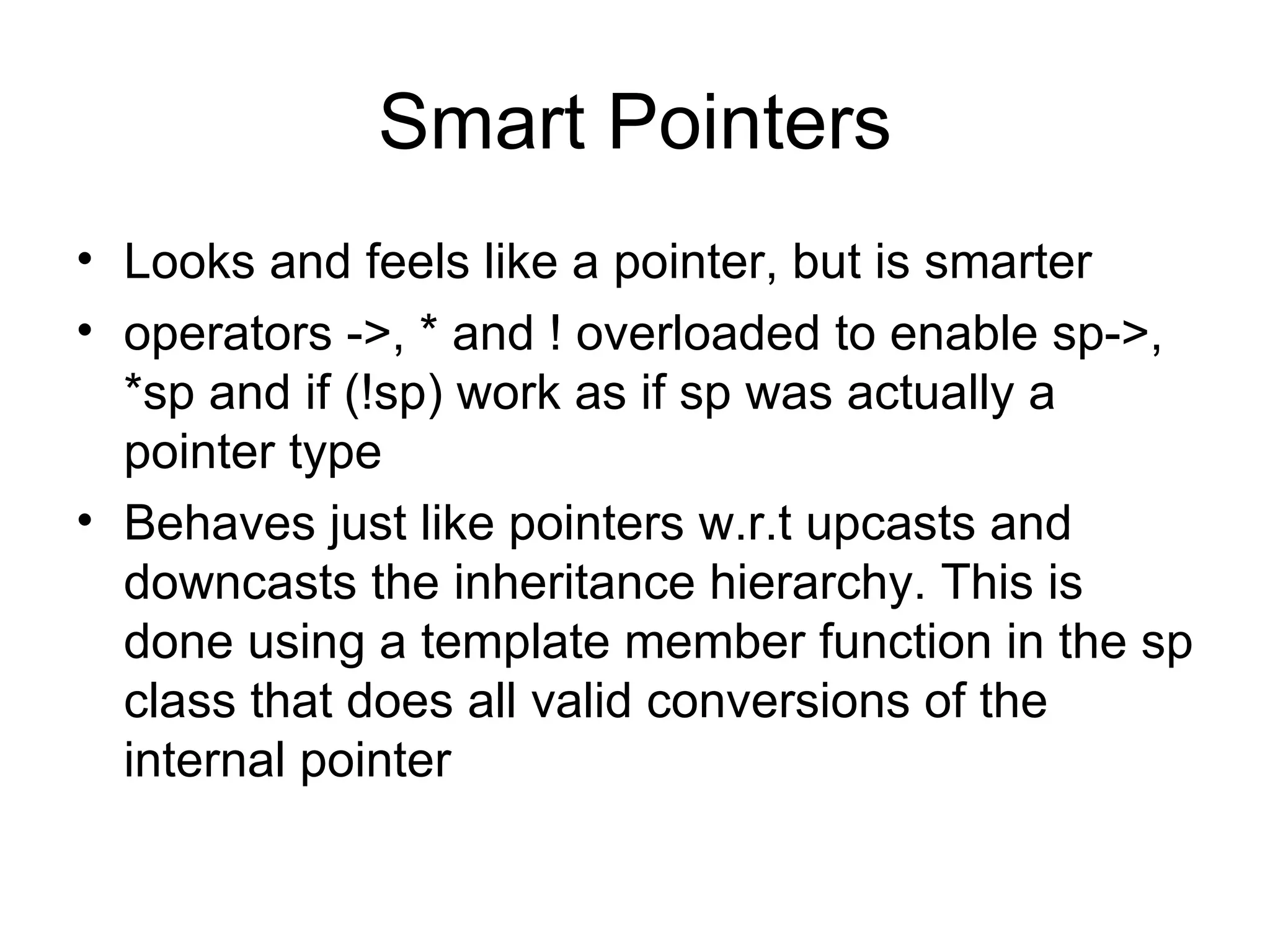 Smart Pointers

• Looks and feels like a pointer, but is smarter
• operators ->, * and ! overloaded to enable sp->, *sp and if (!sp) work as if sp was actually a pointer type
• Behaves just like pointers w.r.t upcasts and downcasts the inheritance hierarchy. This is done using a template member function in the sp class that does all valid conversions of the internal pointer